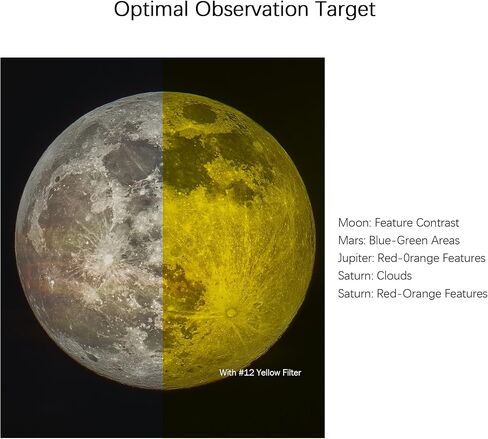 Optimal Observation Target

With #12 Yellow Filter

Moon: Feature Contrast
Mars: Blue-Green Areas
Jupiter: Red-0range Features
Saturn: Clouds
Saturn: Red-Orange Features